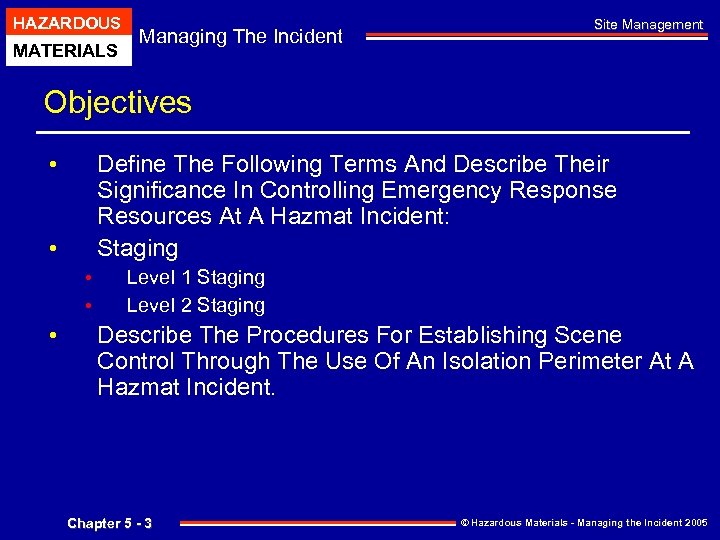 HAZARDOUS
MATERIALS

Managing The Incident

Site Management

Objectives

• Define The Following Terms And Describe Their Significance In Controlling Emergency Response Resources At A Hazmat Incident:

• Staging

• Level 1 Staging

• Level 2 Staging

• Describe The Procedures For Establishing Scene Control Through The Use Of An Isolation Perimeter At A Hazmat Incident.

Chapter 5 - 3

© Hazardous Materials - Managing the Incident 2005